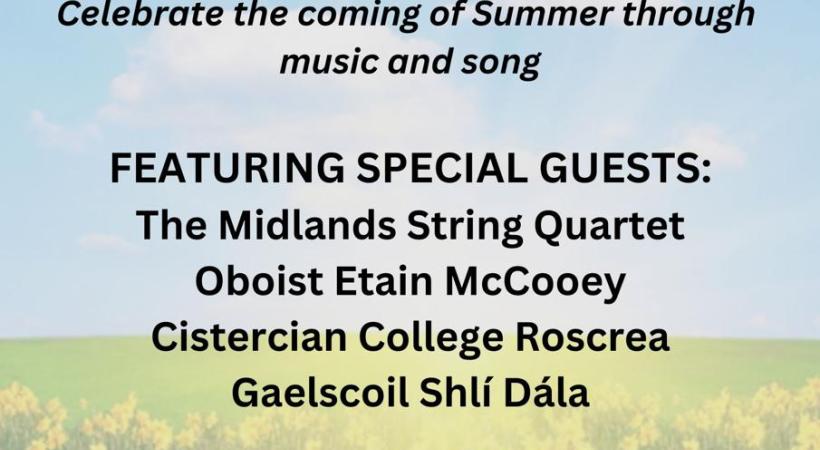 Celebrate the coming of Summer through music and song

FEATURING SPECIAL GUESTS:
The Midlands String Quartet
Oboist Etain McCooey
Cistercian College Roscrea
Gaelscoil Shlí Dála